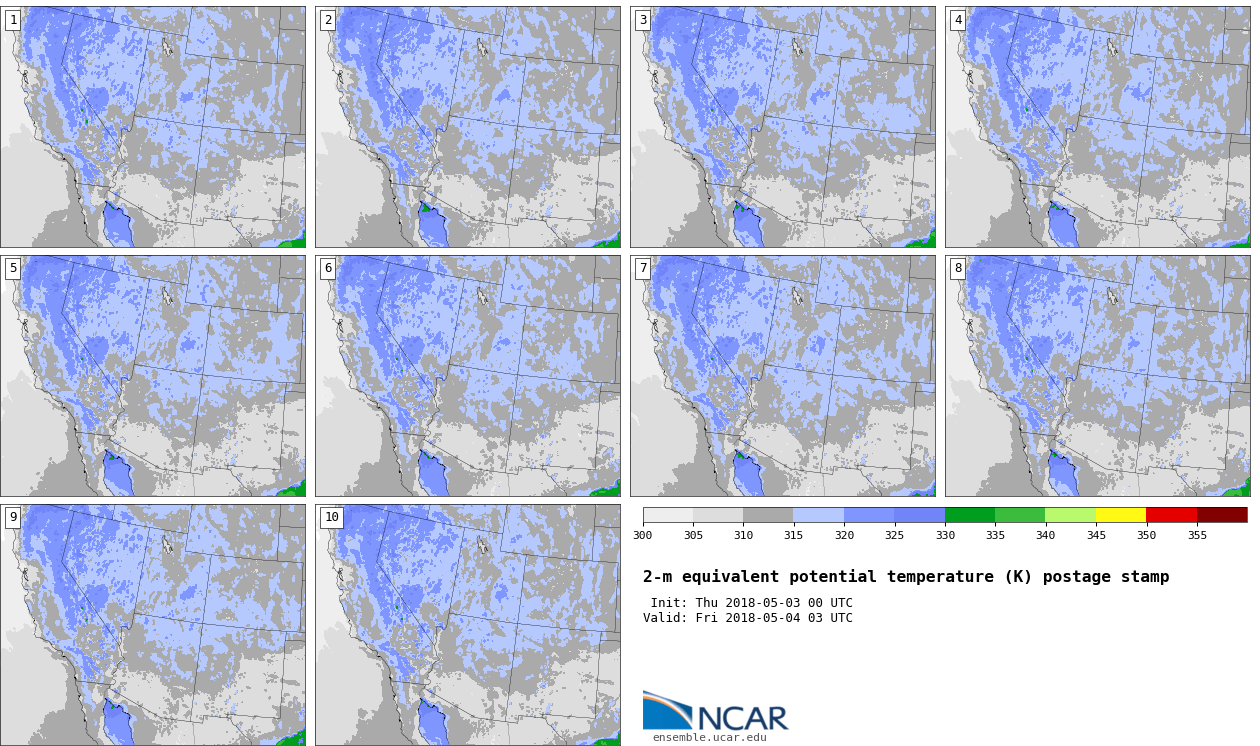 1

2

3

4

5

6

7

8

9

10

300 305 310 315 320 325 330 335 340 345 350 355

2-m equivalent potential temperature (K) postage stamp

Init: Thu 2018-05-03 00 UTC
Valid: Fri 2018-05-04 03 UTC

NCAR
ensemble.ucar.edu